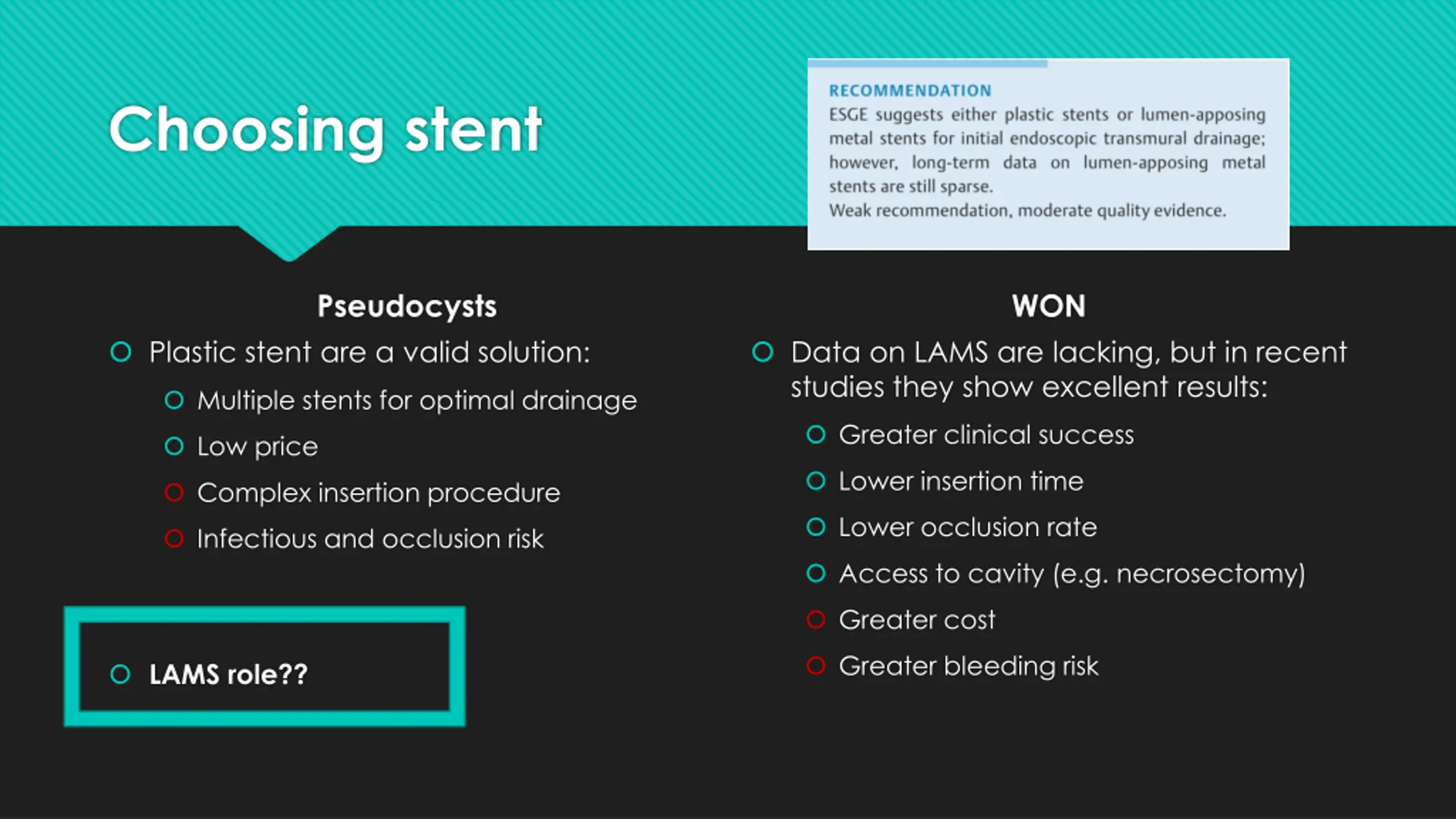 Choosing stent

RECOMMENDATION
ESGE suggests either plastic stents or lumen-apposing metal stents for initial endoscopic transmural drainage; however, long-term data on lumen-apposing metal stents are still sparse.
Weak recommendation, moderate quality evidence.

Pseudocysts

Plastic stent are a valid solution:

Multiple stents for optimal drainage

Low price

Complex insertion procedure

Infectious and occlusion risk

LAMS role??

WON

Data on LAMS are lacking, but in recent studies they show excellent results:

Greater clinical success

Lower insertion time

Lower occlusion rate

Access to cavity (e.g. necrosectomy)

Greater cost

Greater bleeding risk